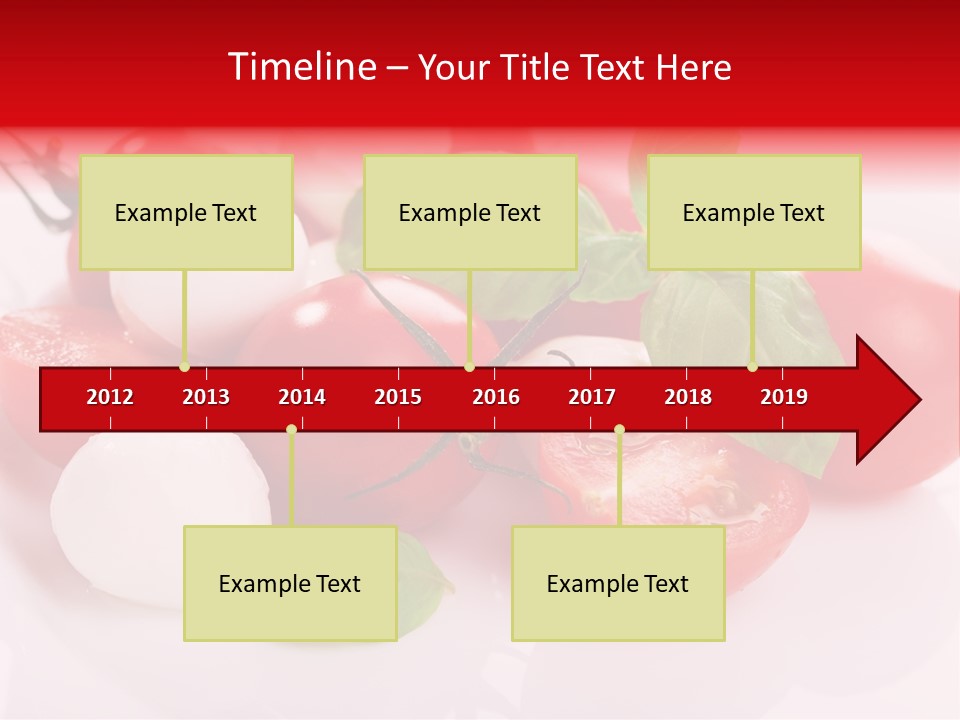 Timeline – Your Title Text Here

Example Text

Example Text

Example Text

2012
2013
2014
2015
2016
2017
2018
2019

Example Text

Example Text